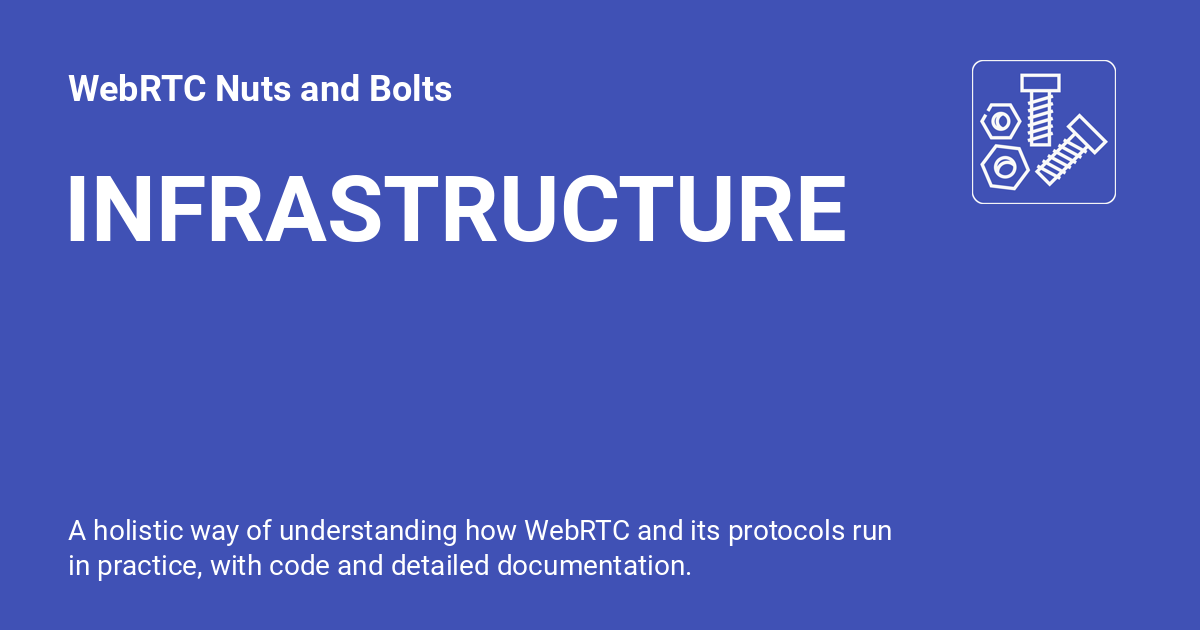 WebRTC Nuts and Bolts

INFRASTRUCTURE

A holistic way of understanding how WebRTC and its protocols run in practice, with code and detailed documentation.